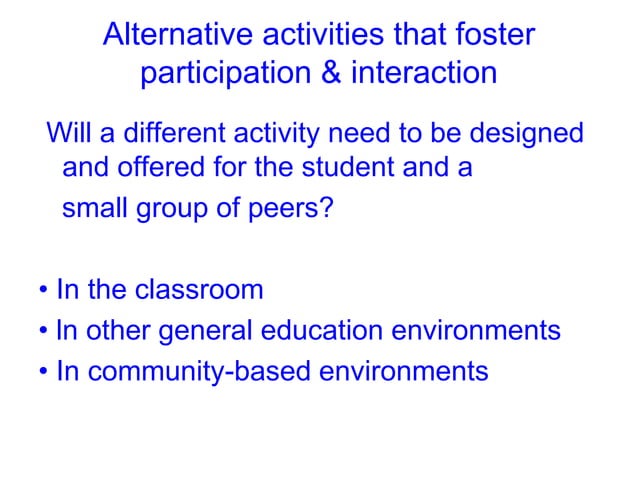 Alternative activities that foster participation & interaction

Will a different activity need to be designed and offered for the student and a small group of peers?

• In the classroom
• In other general education environments
• In community-based environments